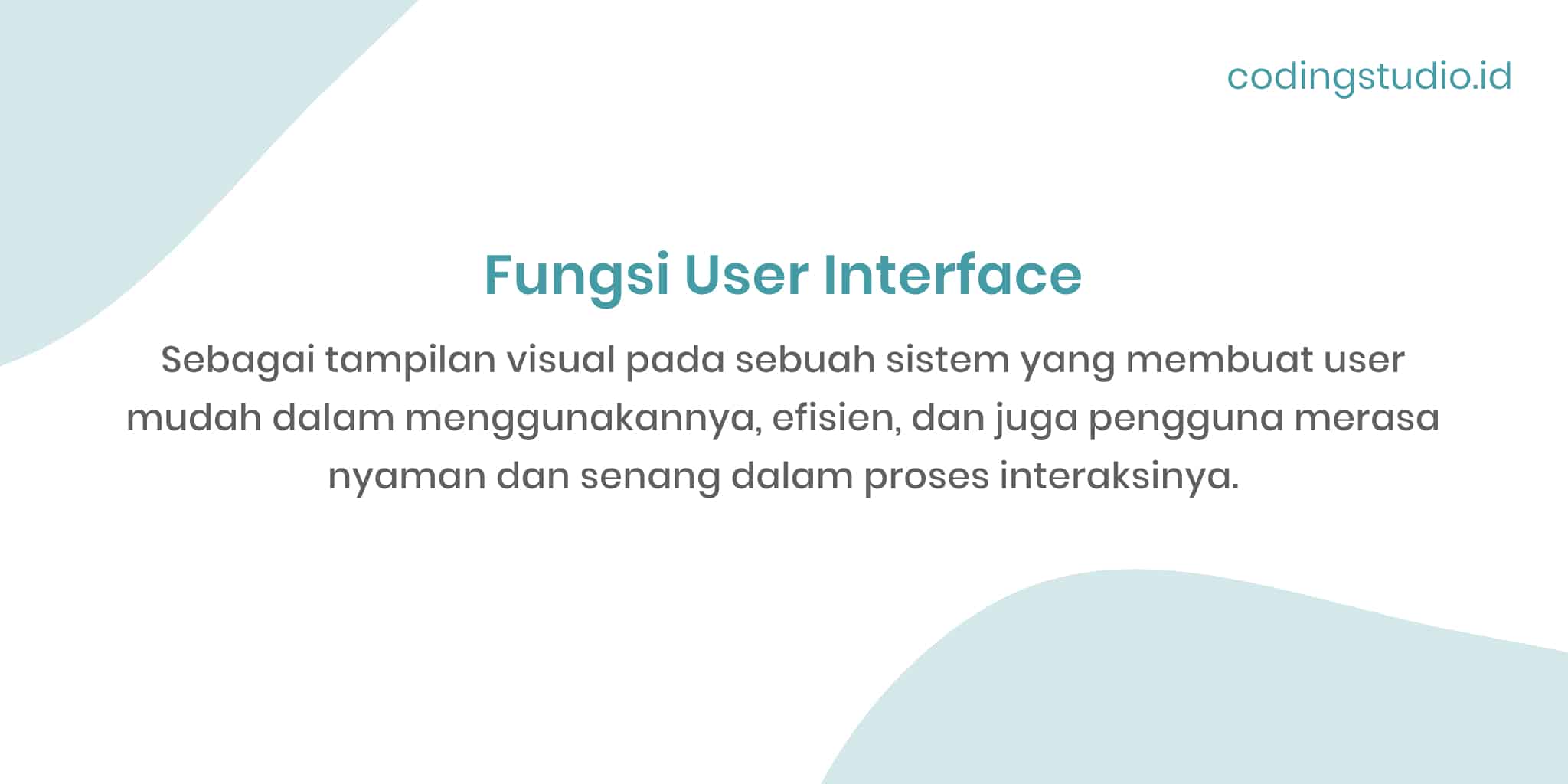 codingstudio.id

Fungsi User Interface

Sebagai tampilan visual pada sebuah sistem yang membuat user mudah dalam menggunakannya, efisien, dan juga pengguna merasa nyaman dan senang dalam proses interaksinya.